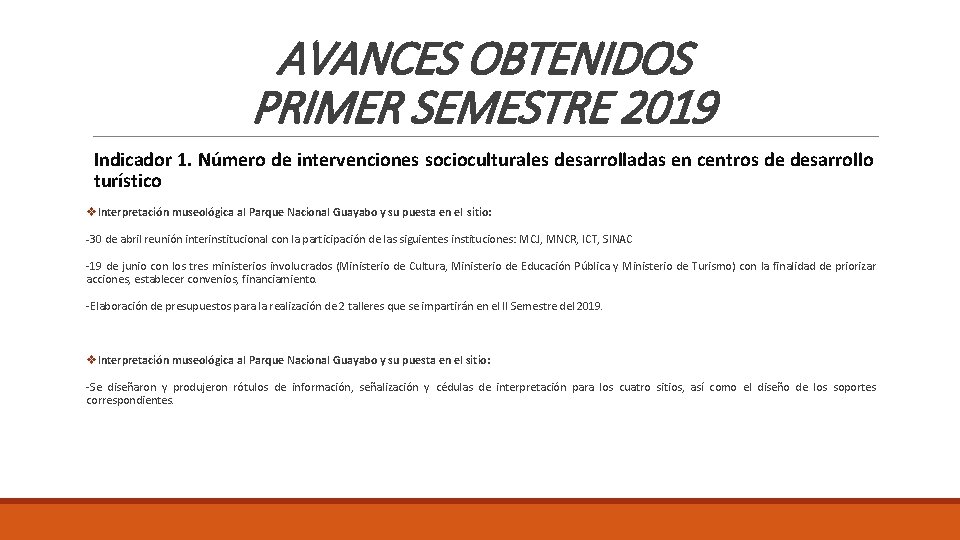 AVANCES OBTENIDOS
PRIMER SEMESTRE 2019

Indicador 1. Número de intervenciones socioculturales desarrolladas en centros de desarrollo turístico

❖Interpretación museológica al Parque Nacional Guayabo y su puesta en el sitio:

-30 de abril reunión interinstitucional con la participación de las siguientes instituciones: MCJ, MNCR, ICT, SINAC

-19 de junio con los tres ministerios involucrados (Ministerio de Cultura, Ministerio de Educación Pública y Ministerio de Turismo) con la finalidad de priorizar acciones, establecer convenios, financiamiento.

-Elaboración de presupuestos para la realización de 2 talleres que se impartirán en el II Semestre del 2019.

❖Interpretación museológica al Parque Nacional Guayabo y su puesta en el sitio:

-Se diseñaron y produjeron rótulos de información, señalización y cédulas de interpretación para los cuatro sitios, así como el diseño de los soportes correspondientes.